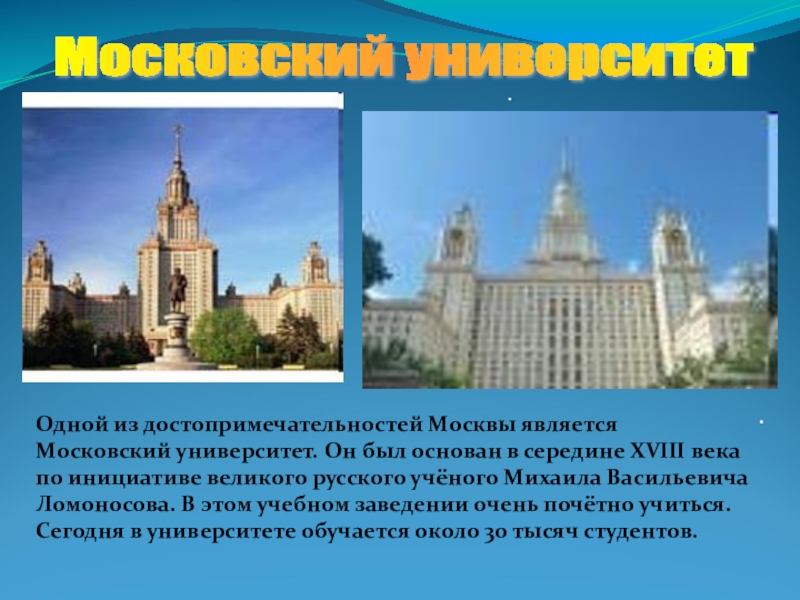 Московский университет

Одной из достопримечательностей Москвы является Московский университет. Он был основан в середине XVIII века по инициативе великого русского учёного Михаила Васильевича Ломоносова. В этом учебном заведении очень почётно учиться. Сегодня в университете обучается около 30 тысяч студентов.